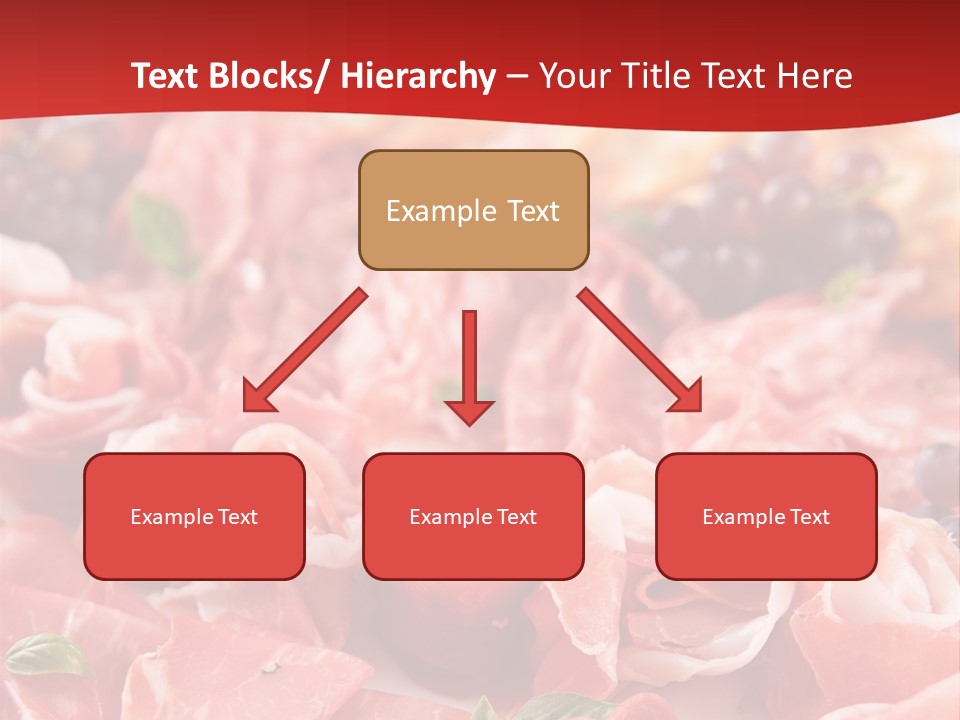 Text Blocks/ Hierarchy – Your Title Text Here

Example Text

Example Text

Example Text

Example Text